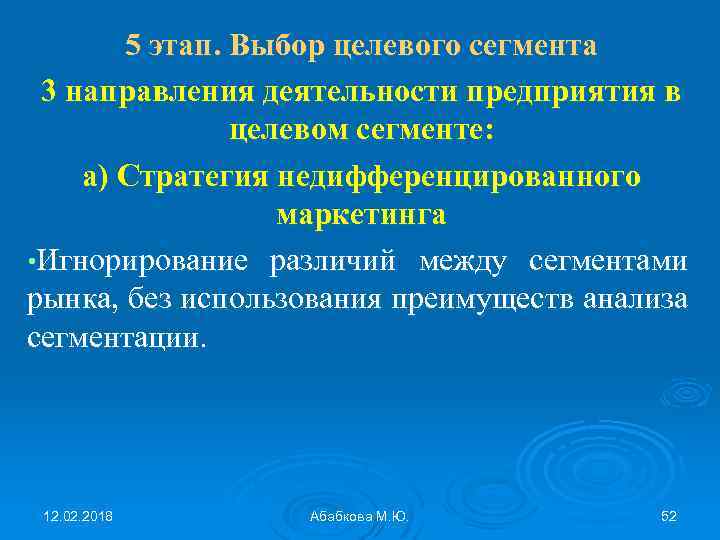 5 этап. Выбор целевого сегмента

3 направления деятельности предприятия в целевом сегменте:

а) Стратегия недифференцированного маркетинга

•Игнорирование различий между сегментами рынка, без использования преимуществ анализа сегментации.

12.02.2018

Абабкова М.Ю.

52